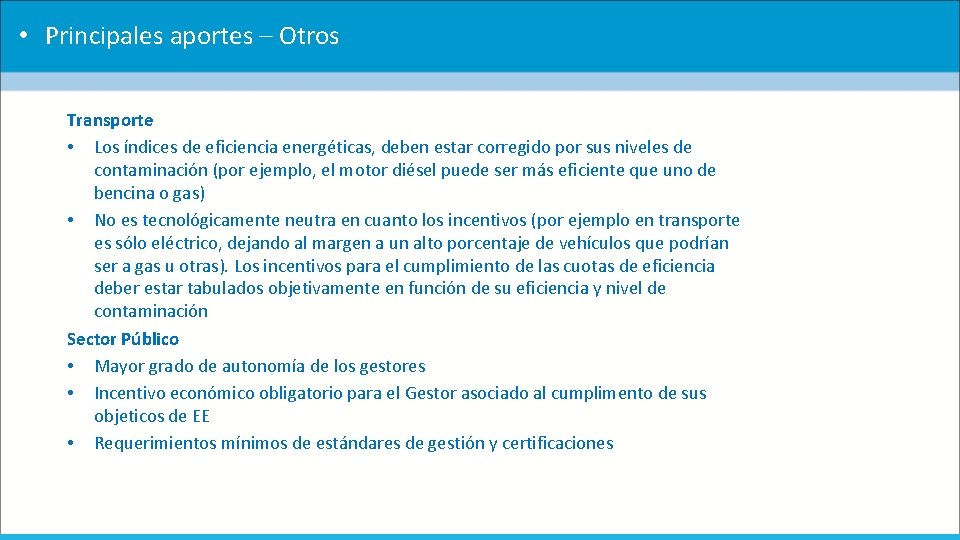 • Principales aportes – Otros

Transporte
• Los índices de eficiencia energéticas, deben estar corregido por sus niveles de contaminación (por ejemplo, el motor diésel puede ser más eficiente que uno de bencina o gas)
• No es tecnológicamente neutra en cuanto los incentivos (por ejemplo en transporte es sólo eléctrico, dejando al margen a un alto porcentaje de vehículos que podrían ser a gas u otras). Los incentivos para el cumplimiento de las cuotas de eficiencia deber estar tabulados objetivamente en función de su eficiencia y nivel de contaminación
Sector Público
• Mayor grado de autonomía de los gestores
• Incentivo económico obligatorio para el Gestor asociado al cumplimento de sus objeticos de EE
• Requerimientos mínimos de estándares de gestión y certificaciones